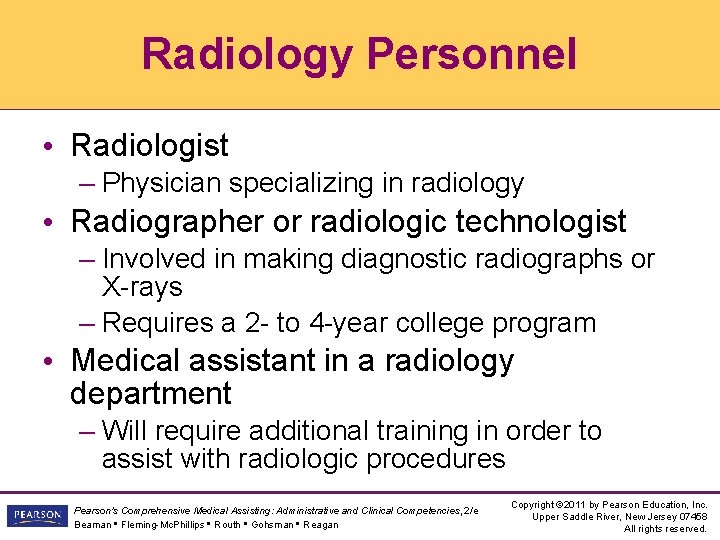 Radiology Personnel

• Radiologist
– Physician specializing in radiology
• Radiographer or radiologic technologist
– Involved in making diagnostic radiographs or X-rays
– Requires a 2- to 4-year college program
• Medical assistant in a radiology department
– Will require additional training in order to assist with radiologic procedures

PEARSON

Pearson's Comprehensive Medical Assisting: Administrative and Clinical Competencies, 2/e
Beaman ▪ Fleming-McPhillips ▪ Routh ▪ Gohsman ▪ Reagan

Copyright ©2011 by Pearson Education, Inc.
Upper Saddle River, New Jersey 07458
All rights reserved.